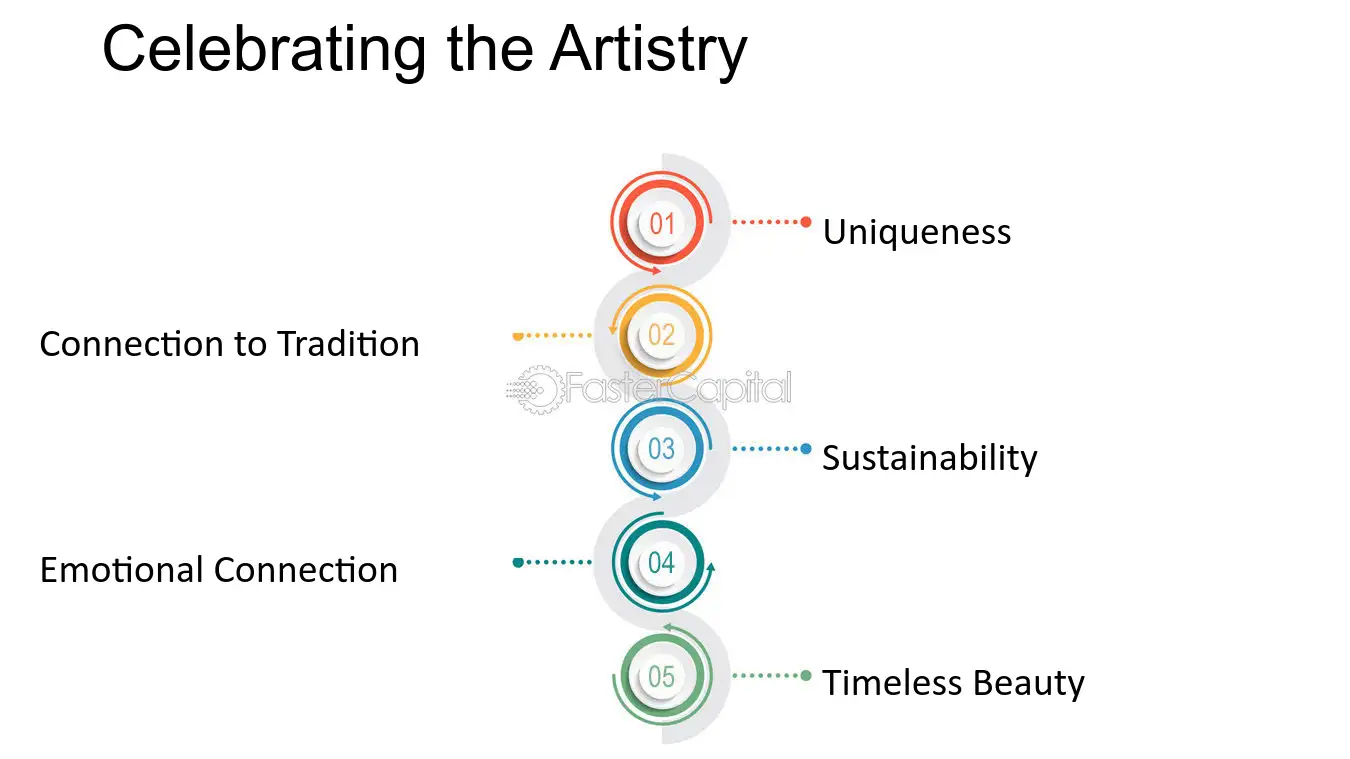 Celebrating the Artistry

01 Uniqueness

02 Connection to Tradition

FasterCapital

03 Sustainability

04 Emotional Connection

05 Timeless Beauty